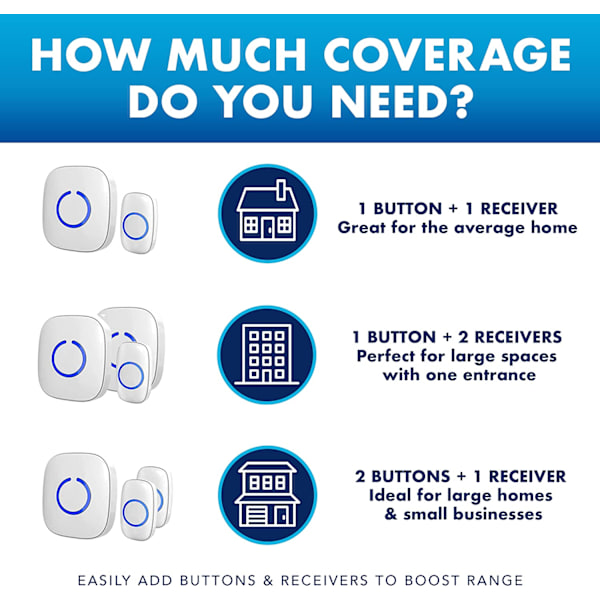 HOW MUCH COVERAGE DO YOU NEED?

1 BUTTON + 1 RECEIVER
Great for the average home

1 BUTTON + 2 RECEIVERS
Perfect for large spaces with one entrance

2 BUTTONS + 1 RECEIVER
Ideal for large homes & small businesses

EASILY ADD BUTTONS & RECEIVERS TO BOOST RANGE